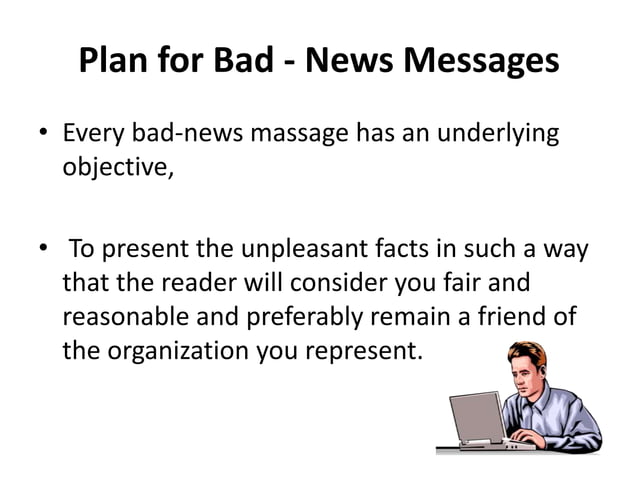 Plan for Bad - News Messages

• Every bad-news massage has an underlying objective,

• To present the unpleasant facts in such a way that the reader will consider you fair and reasonable and preferably remain a friend of the organization you represent.